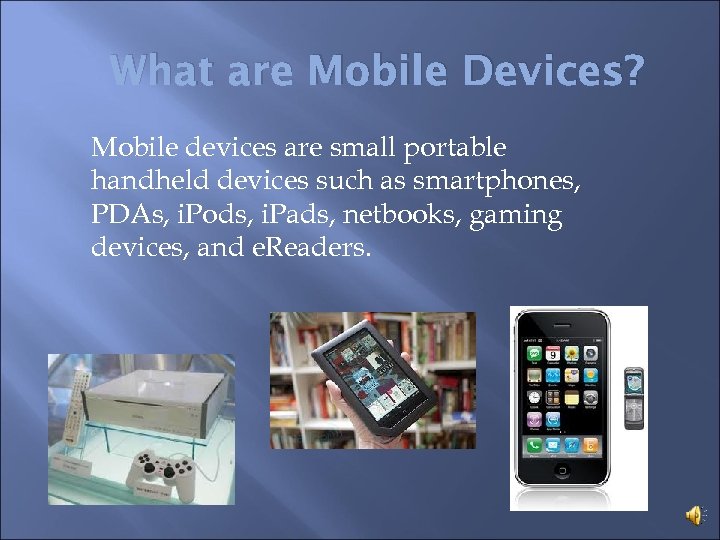 What are Mobile Devices?

Mobile devices are small portable handheld devices such as smartphones, PDAs, iPods, iPads, netbooks, gaming devices, and eReaders.